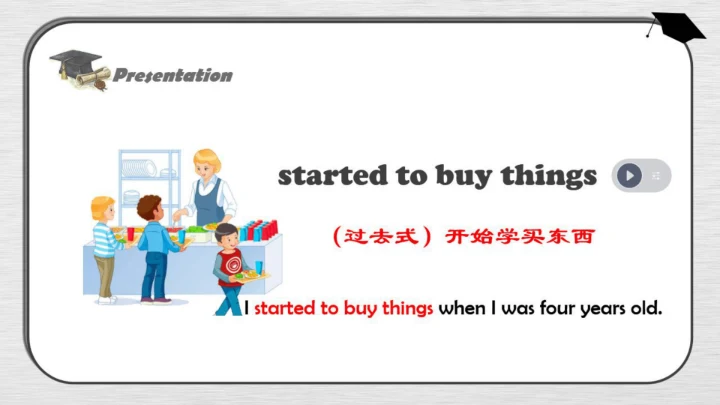 Presentation

started to buy things

（过去式）开始学买东西

I started to buy things when I was four years old.